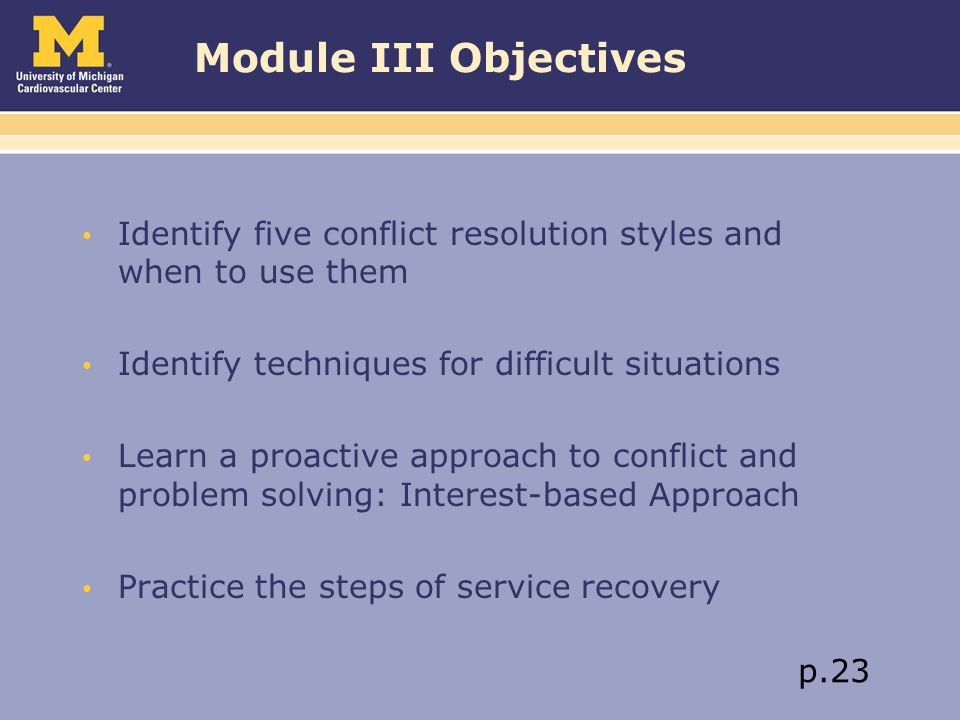 M
University of Michigan
Cardiovascular Center

Module III Objectives

• Identify five conflict resolution styles and when to use them

• Identify techniques for difficult situations

• Learn a proactive approach to conflict and problem solving: Interest-based Approach

• Practice the steps of service recovery

p.23